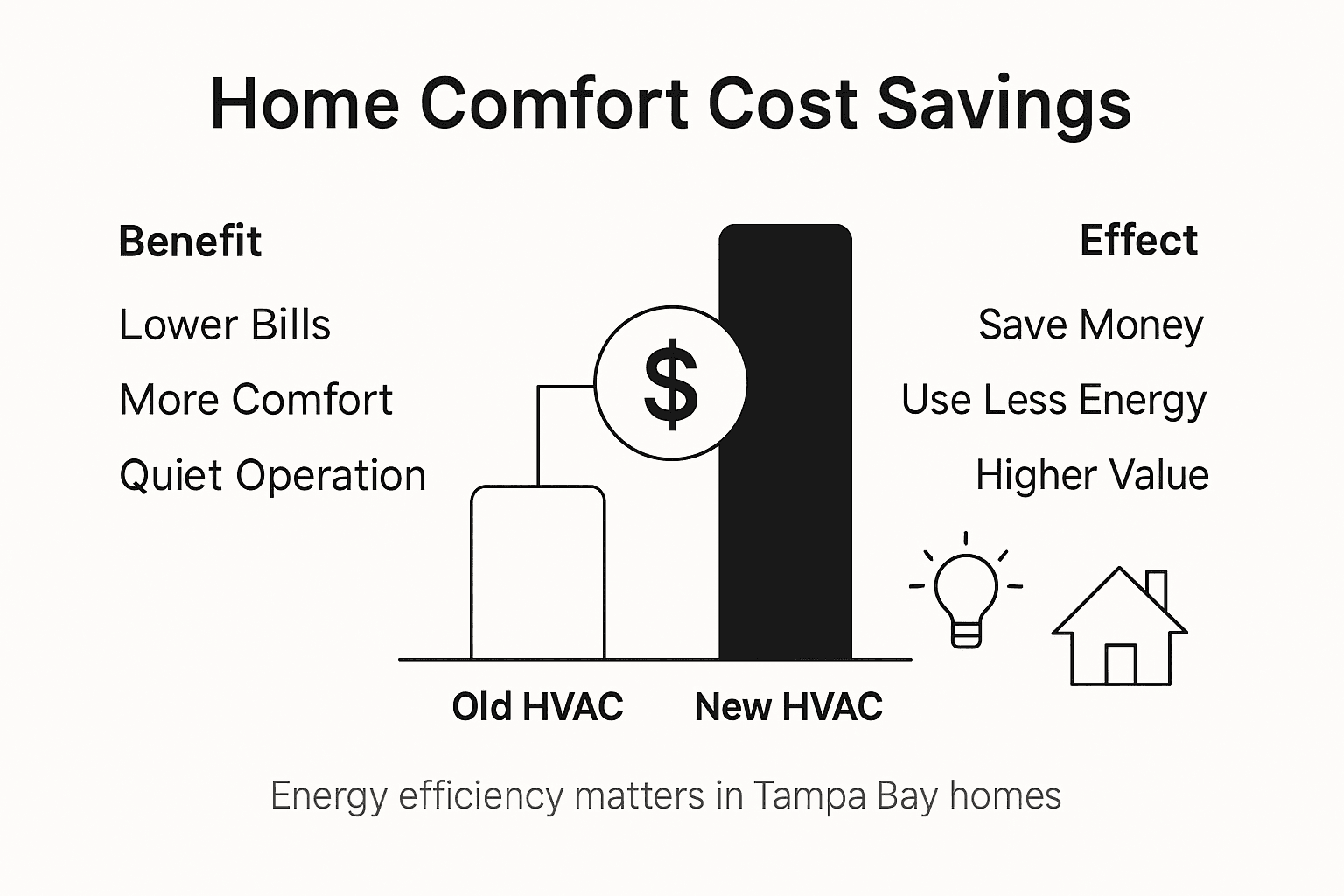 Home Comfort Cost Savings

Benefit

Lower Bills

More Comfort

Quiet Operation

$

Effect

Save Money

Use Less Energy

Higher Value

Old HVAC

New HVAC

Energy efficiency matters in Tampa Bay homes